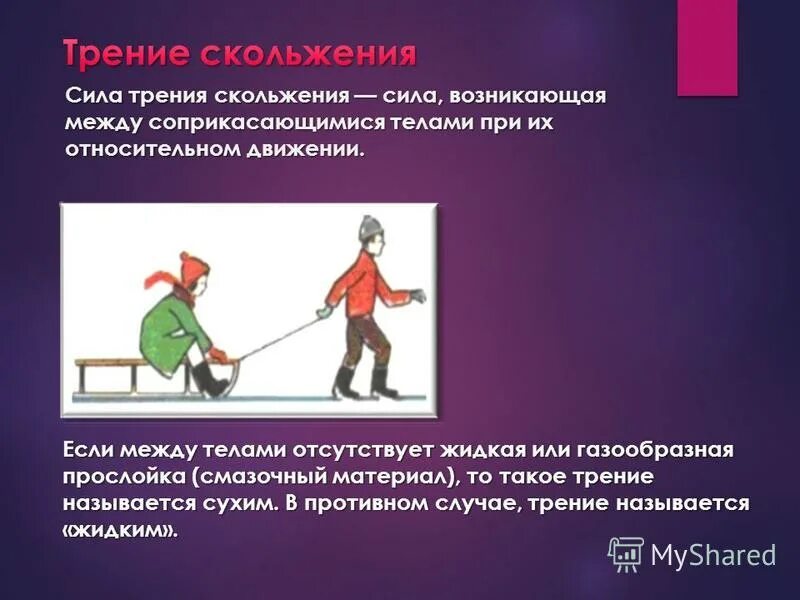 Трение скольжения

Сила трения скольжения — сила, возникающая между соприкасающимися телами при их относительном движении.

Если между телами отсутствует жидкая или газообразная прослойка (смазочный материал), то такое трение называется сухим. В противном случае, трение называется «жидким».

MyShared